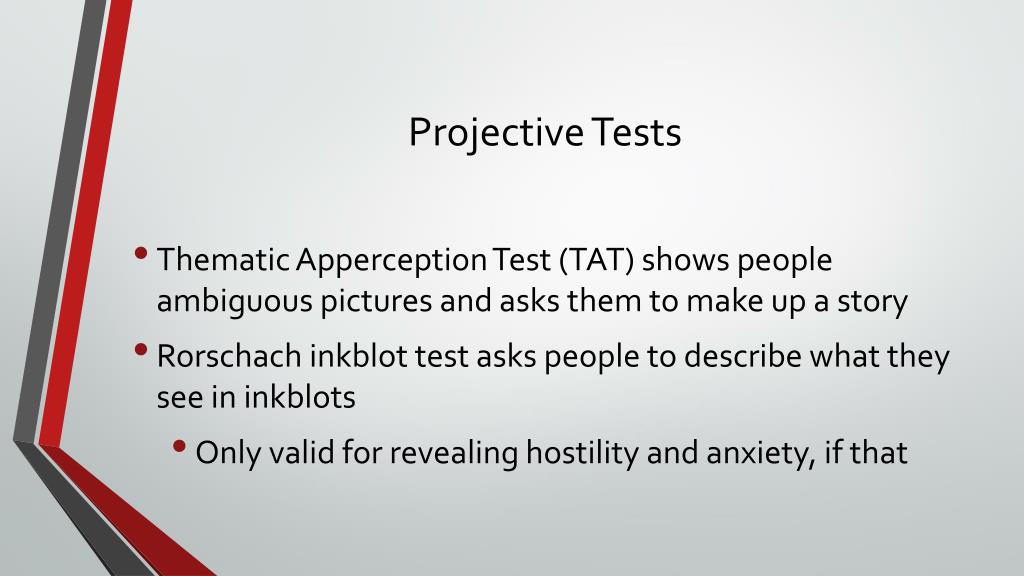 Projective Tests

• Thematic Apperception Test (TAT) shows people ambiguous pictures and asks them to make up a story
• Rorschach inkblot test asks people to describe what they see in inkblots
  • Only valid for revealing hostility and anxiety, if that